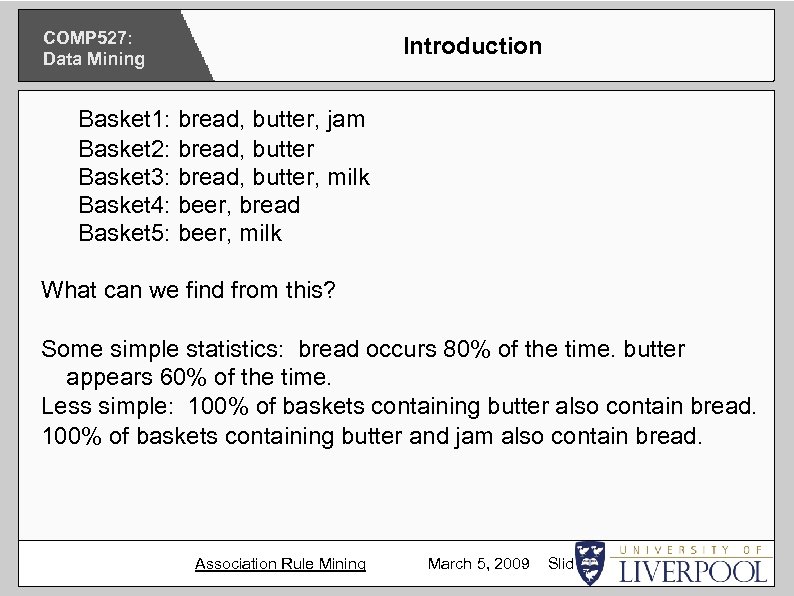 COMP527:
Data Mining

Introduction

Basket1: bread, butter, jam
Basket2: bread, butter
Basket3: bread, butter, milk
Basket4: beer, bread
Basket5: beer, milk

What can we find from this?

Some simple statistics: bread occurs 80% of the time. butter appears 60% of the time.
Less simple: 100% of baskets containing butter also contain bread.
100% of baskets containing butter and jam also contain bread.

Association Rule Mining March 5, 2009 Slid

UNIVERSITY OF
LIVERPOOL